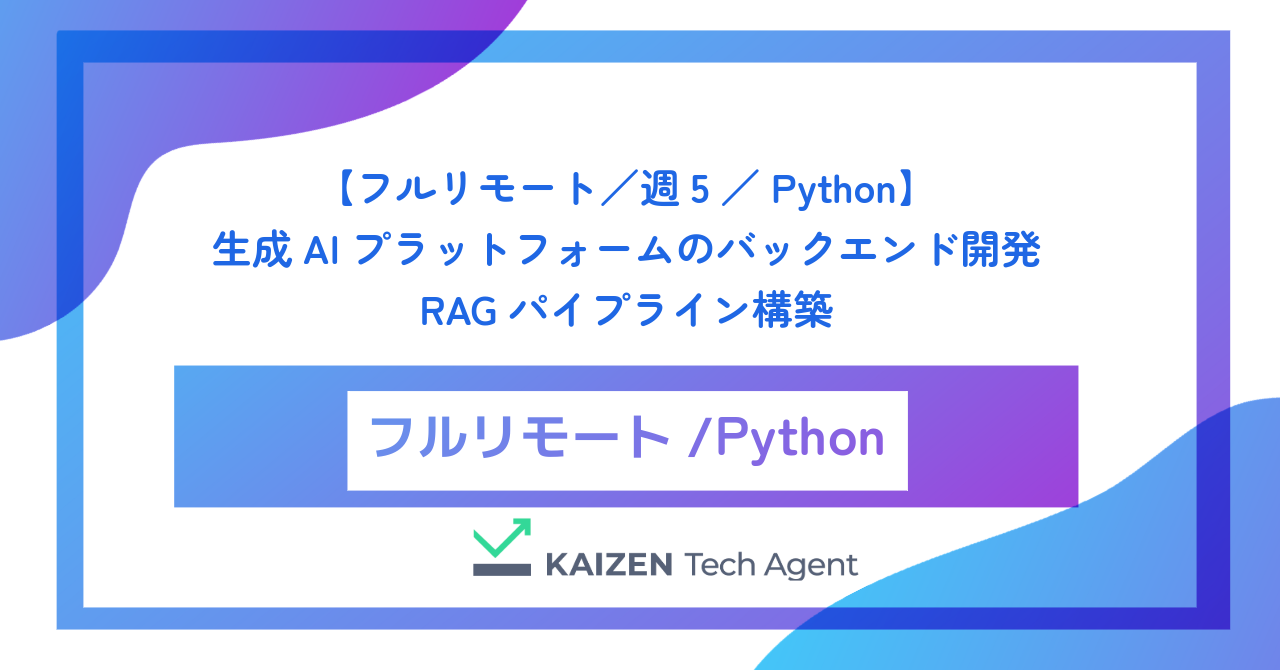 【フルリモート／週 5 ／ Python】
生成 AI プラットフォームのバックエンド開発
RAG パイプライン構築

フルリモート /Python

KAIZEN Tech Agent